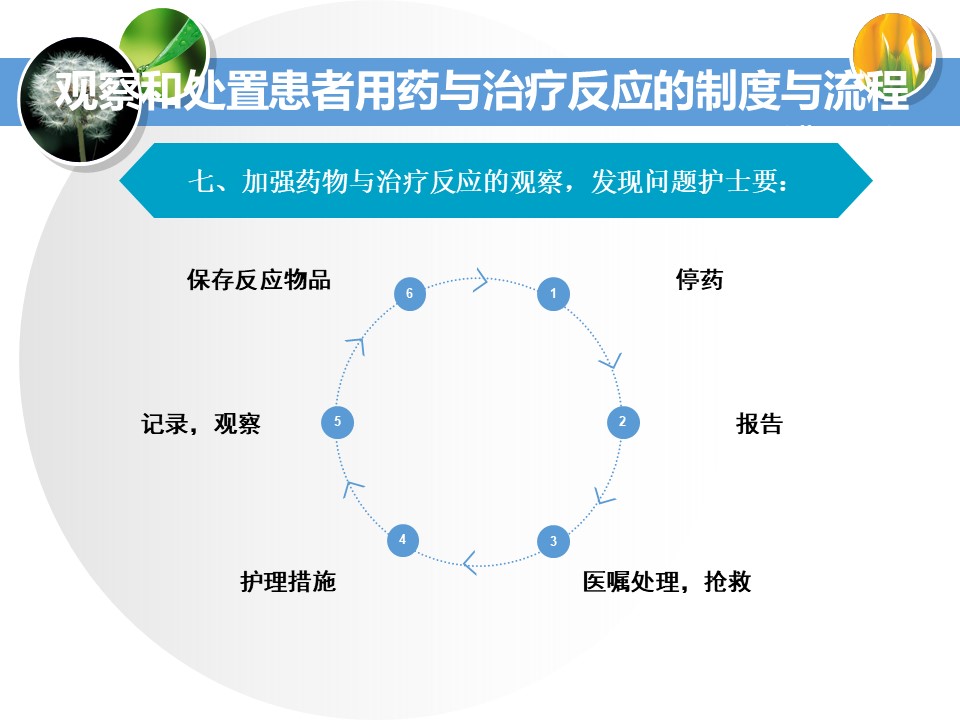 观察和处置患者用药与治疗反应的制度与流程

七、加强药物与治疗反应的观察，发现问题护士要：

1 停药

2 报告

3 医嘱处理，抢救

4 护理措施

5 记录，观察

6 保存反应物品